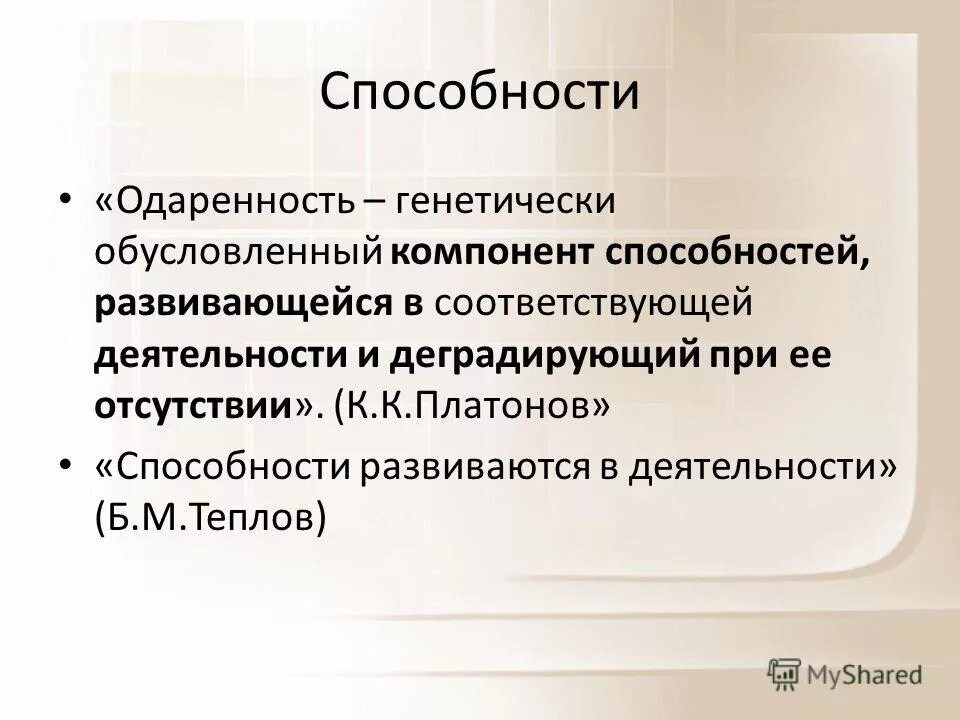 Способности

• «Одаренность – генетически обусловленный компонент способностей, развивающейся в соответствующей деятельности и деградирующий при ее отсутствии». (К.К.Платонов»

• «Способности развиваются в деятельности» (Б.М.Теплов)

MyShared